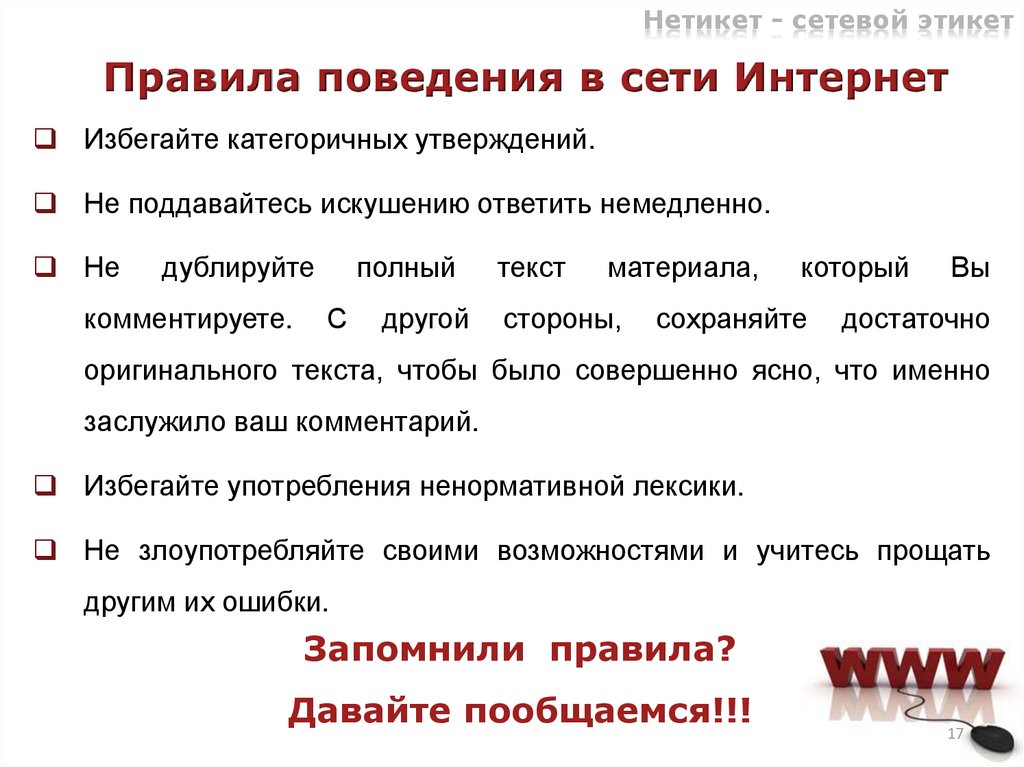 Нетикет – сетевой этикет

Правила поведения в сети Интернет

❑ Избегайте категоричных утверждений.

❑ Не поддавайтесь искушению ответить немедленно.

❑ Не дублируйте полный текст материала, который Вы комментируете. С другой стороны, сохраняйте достаточно оригинального текста, чтобы было совершенно ясно, что именно заслужило ваш комментарий.

❑ Избегайте употребления ненормативной лексики.

❑ Не злоупотребляйте своими возможностями и учитесь прощать другим их ошибки.

Запомнили правила?

Давайте пообщаемся!!!

WWW

17